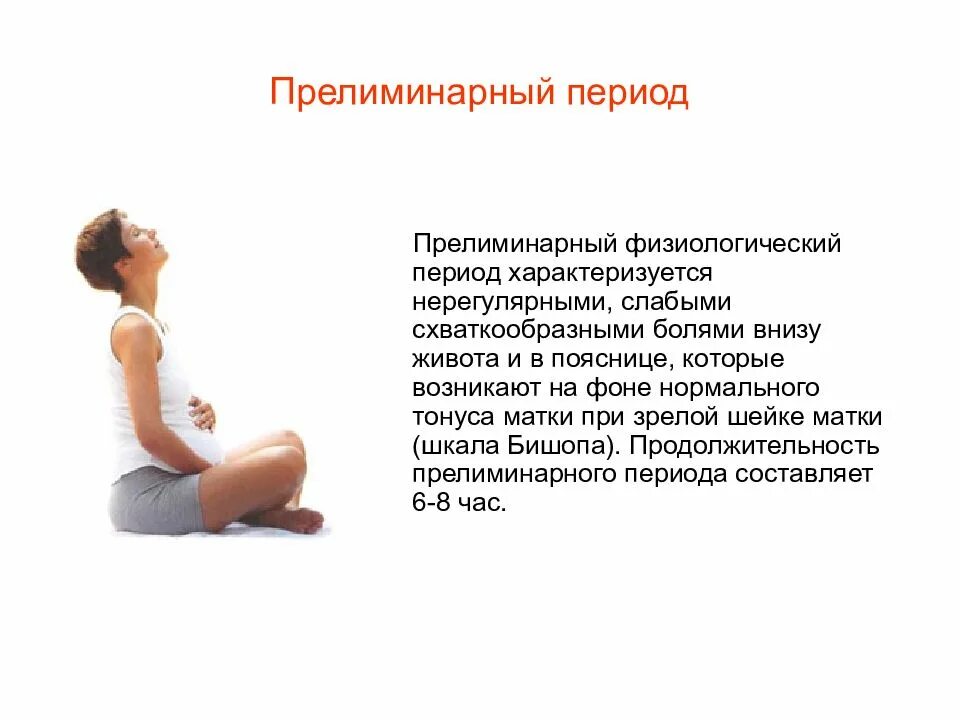 Прелиминарный период

Прелиминарный физиологический период характеризуется нерегулярными, слабыми схваткообразными болями внизу живота и в пояснице, которые возникают на фоне нормального тонуса матки при зрелой шейке матки (шкала Бишопа). Продолжительность прелиминарного периода составляет 6-8 час.